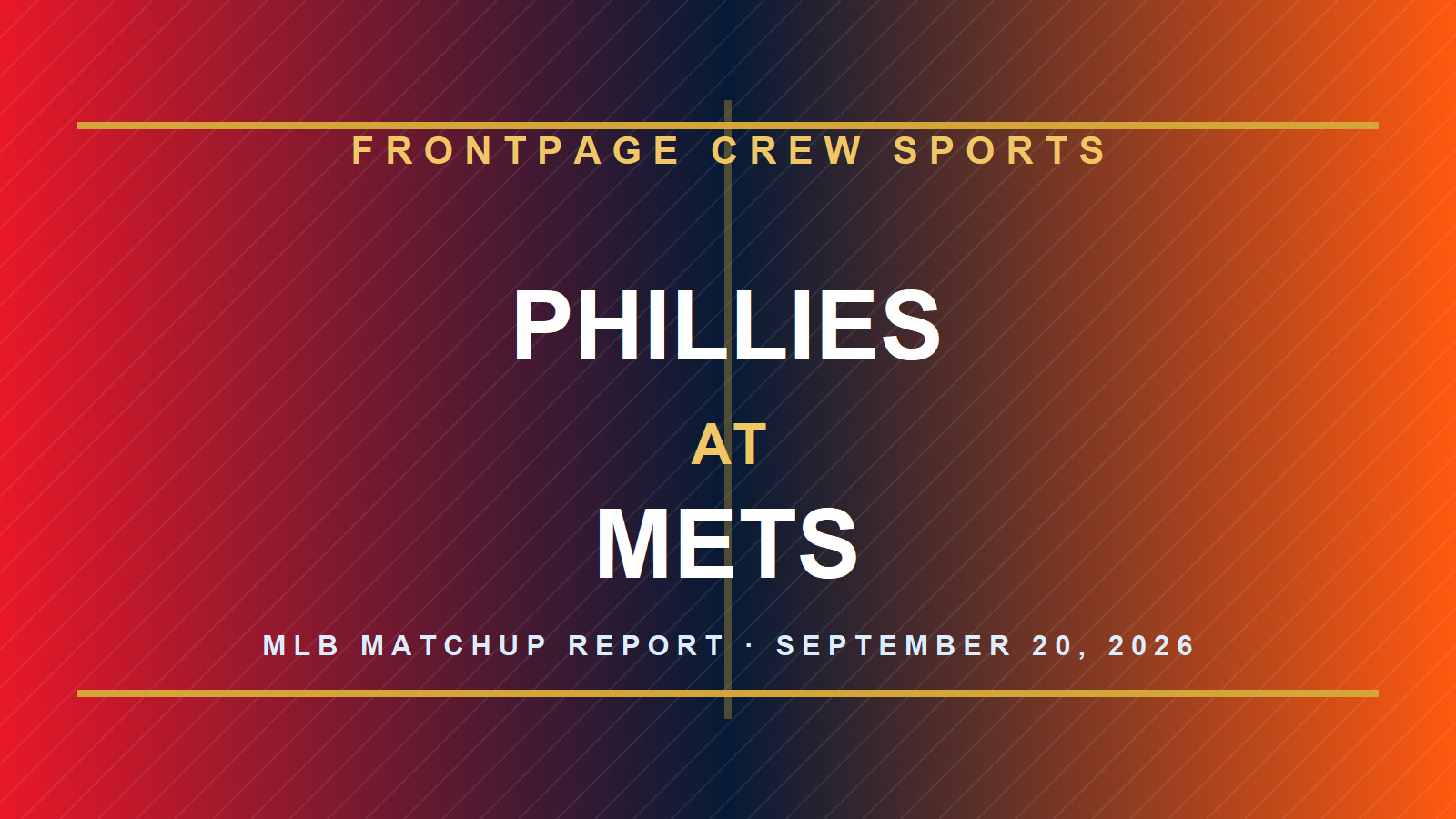 FRONTPAGE CREW SPORTS

PHILLIES

AT

METS

MLB MATCHUP REPORT · SEPTEMBER 20, 2026